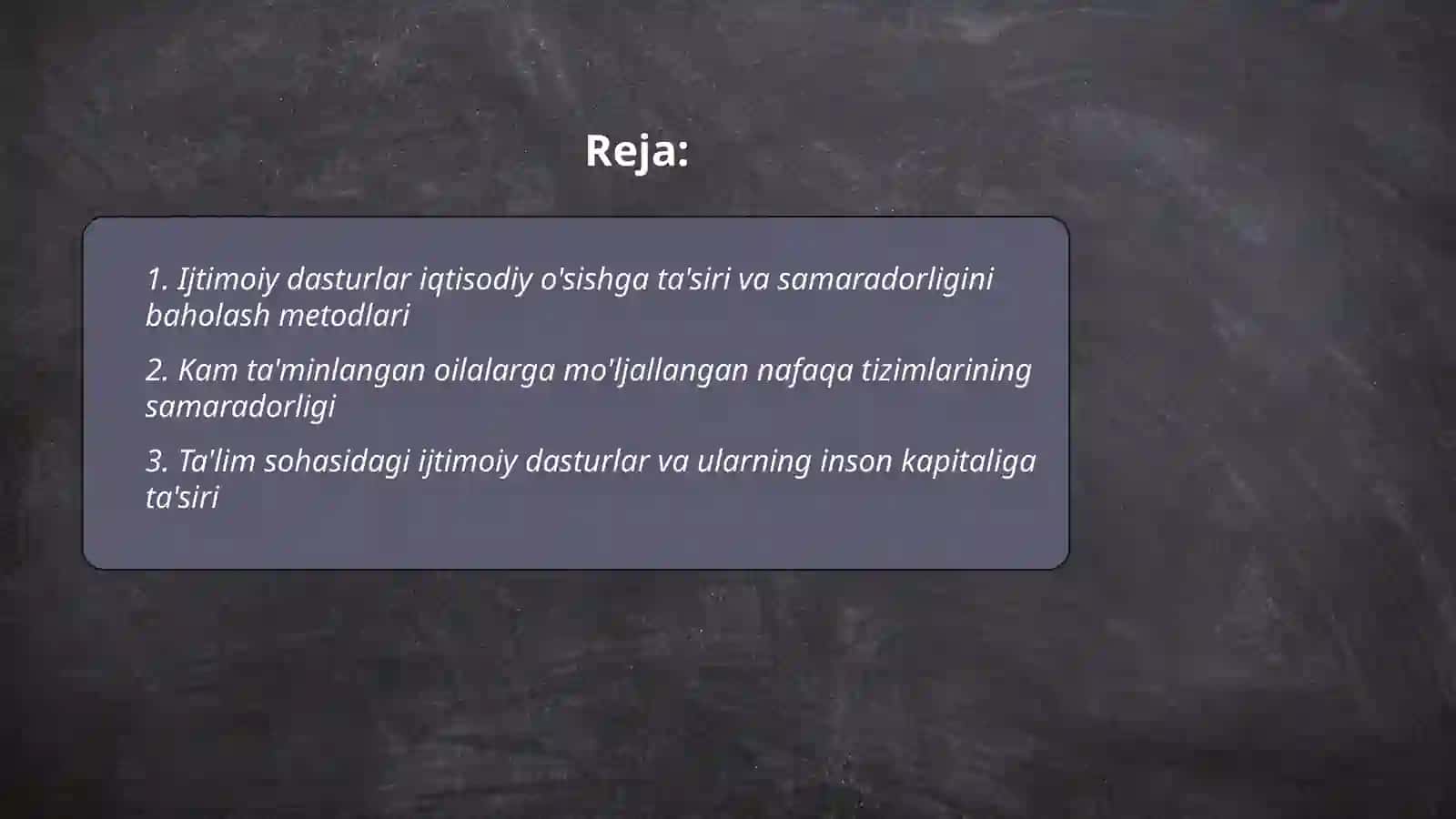 Reja:

1. Ijtimoiy dasturlar iqtisodiy o'sishga ta'siri va samaradorligini baholash metodlari

2. Kam ta'minlangan oilalarga mo'ljallangan nafaqa tizimlarining samaradorligi

3. Ta'lim sohasidagi ijtimoiy dasturlar va ularning inson kapitaliga ta'siri